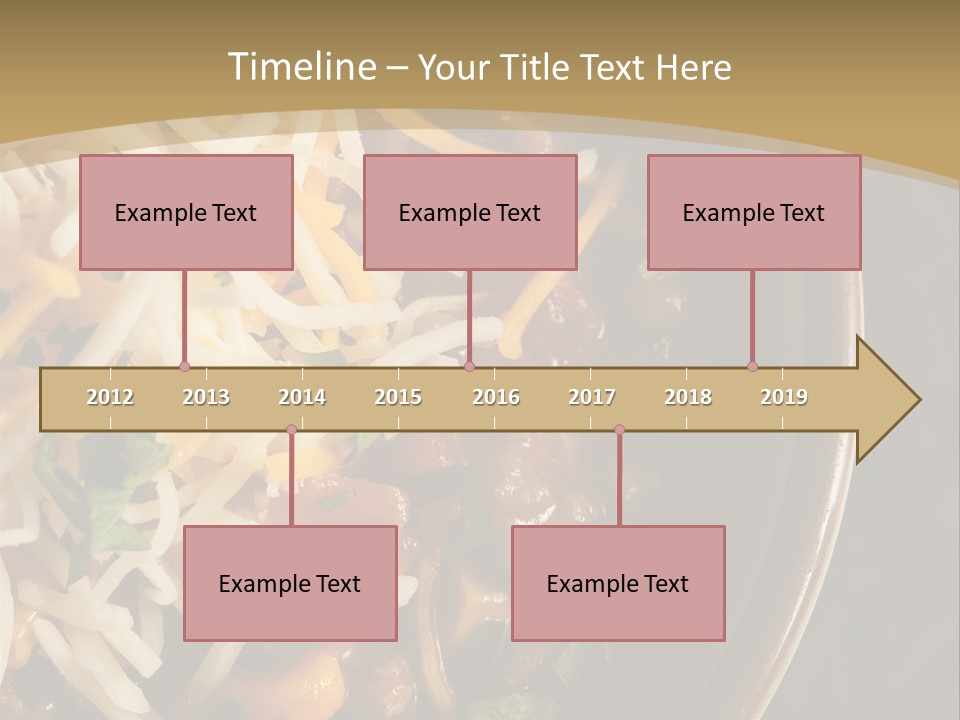 Timeline – Your Title Text Here

Example Text

Example Text

Example Text

2012 2013 2014 2015 2016 2017 2018 2019

Example Text

Example Text